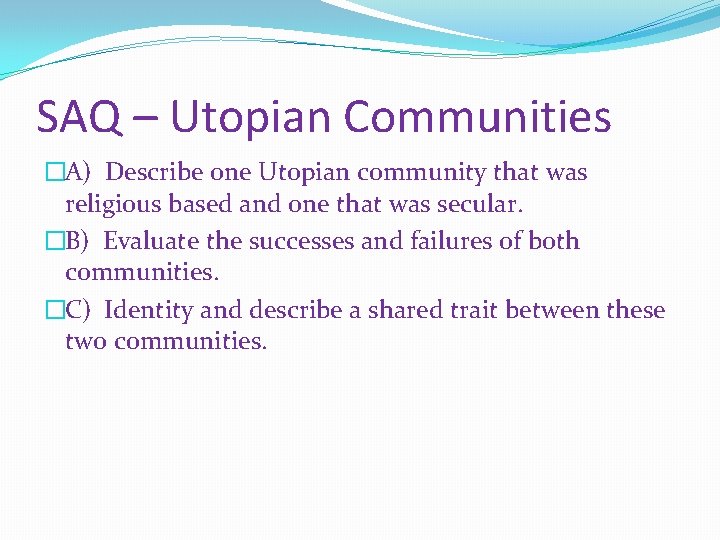 SAQ – Utopian Communities

A) Describe one Utopian community that was religious based and one that was secular.

B) Evaluate the successes and failures of both communities.

C) Identity and describe a shared trait between these two communities.